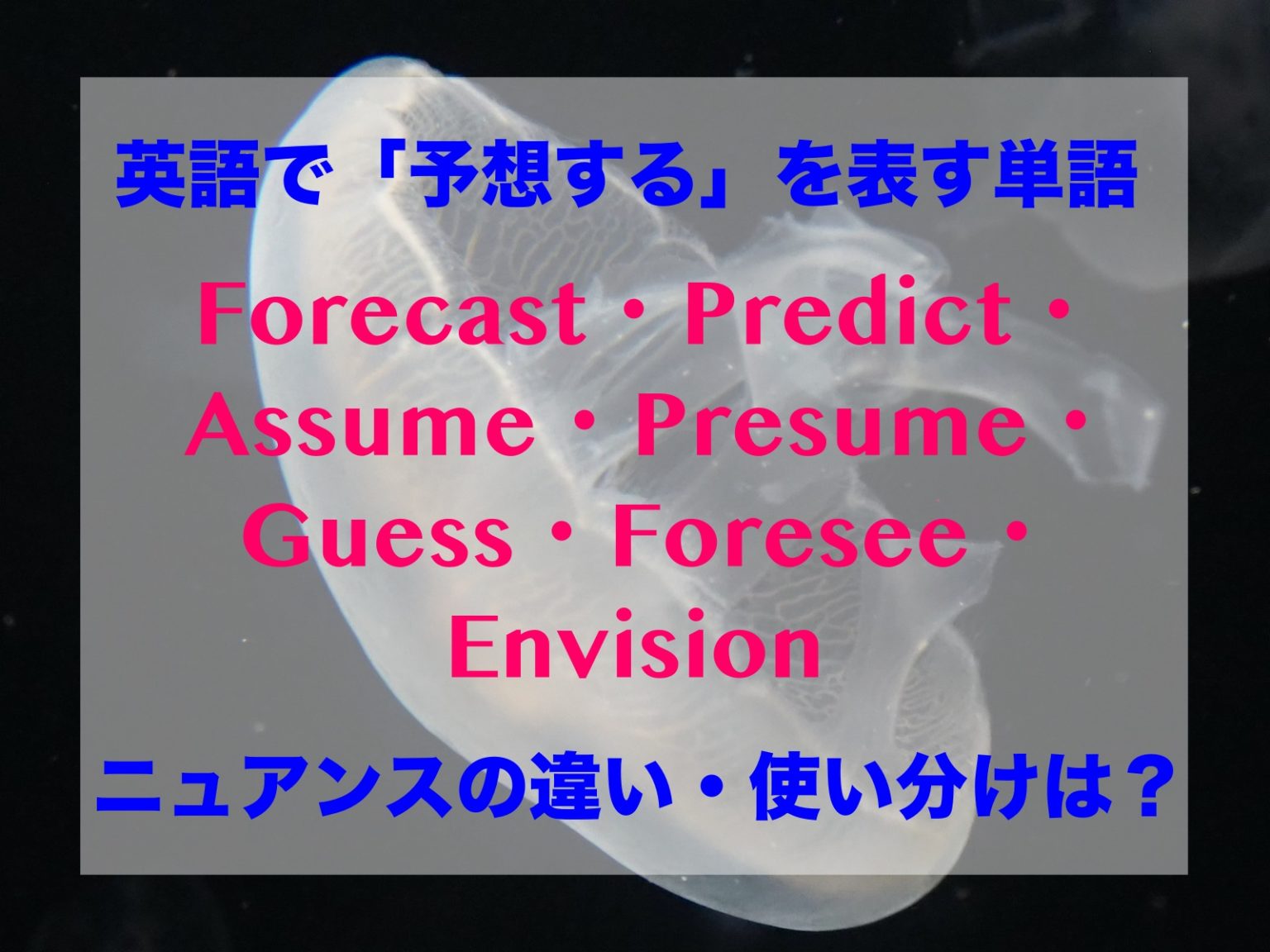 英語で「予想する」を表す単語

Forecast・Predict・Assume・Presume・Guess・Foresee・Envision

ニュアンスの違い・使い分けは？